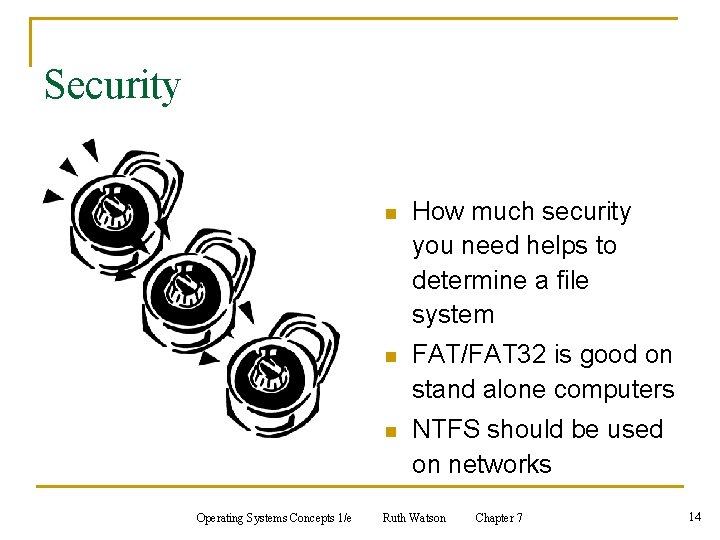 Security

- How much security you need helps to determine a file system
- FAT/FAT32 is good on stand alone computers
- NTFS should be used on networks

Operating Systems Concepts 1/e    Ruth Watson    Chapter 7    14